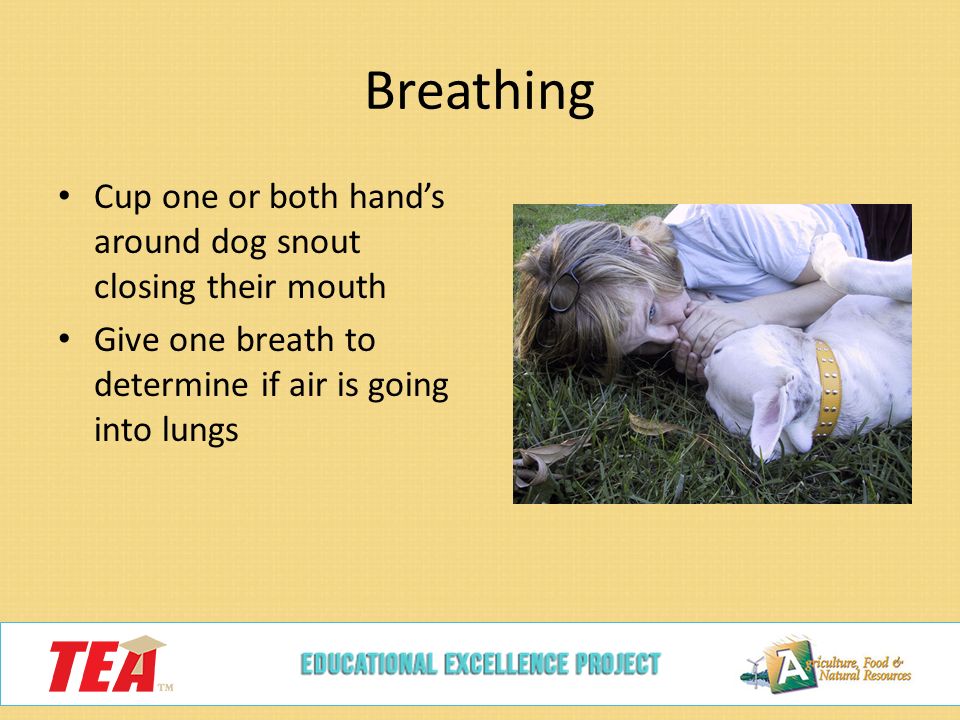 Breathing

• Cup one or both hand's around dog snout closing their mouth
• Give one breath to determine if air is going into lungs

TEA™

EDUCATIONAL EXCELLENCE PROJECT

Agriculture, Food & Natural Resources